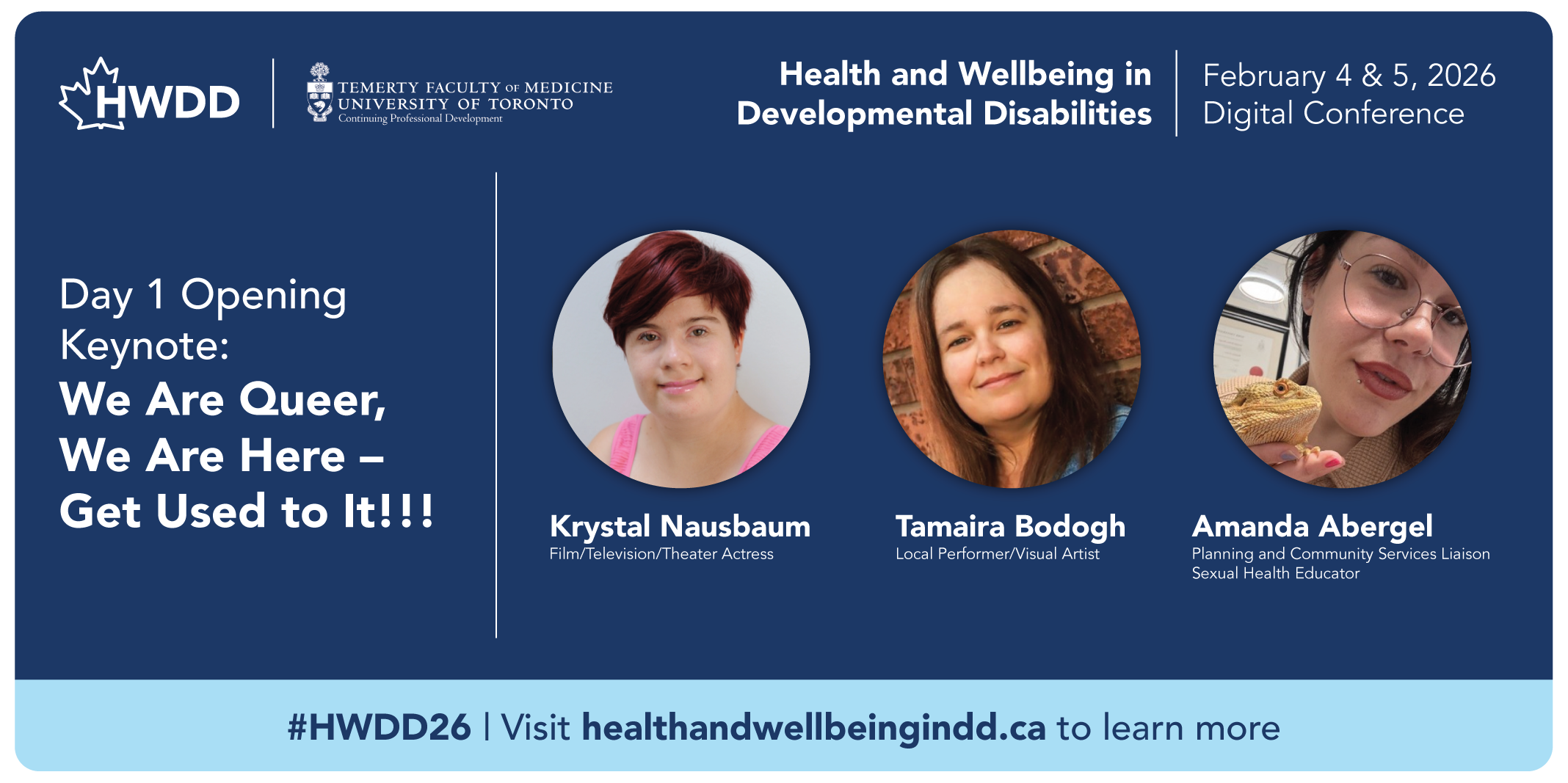 HWDD

TEMERTY FACULTY OF MEDICINE
UNIVERSITY OF TORONTO
Continuing Professional Development

Health and Wellbeing in Developmental Disabilities

February 4 & 5, 2026
Digital Conference

Day 1 Opening Keynote:
We Are Queer, We Are Here – Get Used to It!!!

Krystal Nausbaum
Film/Television/Theater Actress

Tamaira Bodogh
Local Performer/Visual Artist

Amanda Abergel
Planning and Community Services Liaison
Sexual Health Educator

#HWDD26 | Visit healthandwellbeingindd.ca to learn more